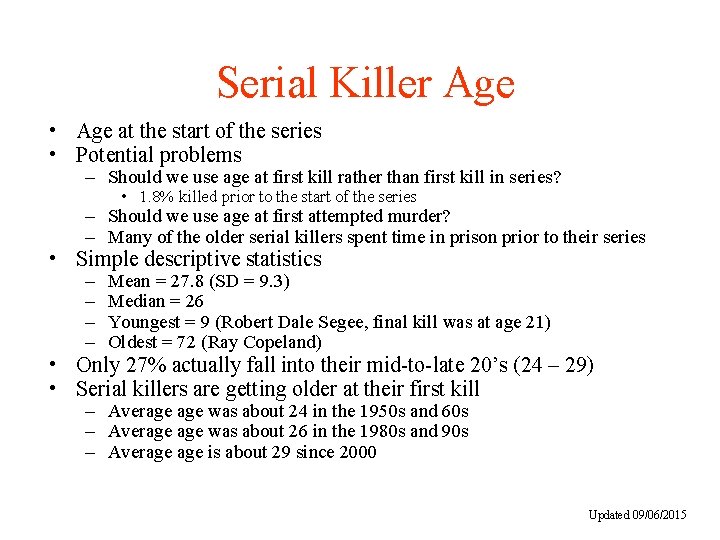 Serial Killer Age

• Age at the start of the series
• Potential problems
– Should we use age at first kill rather than first kill in series?
• 1.8% killed prior to the start of the series
– Should we use age at first attempted murder?
– Many of the older serial killers spent time in prison prior to their series
• Simple descriptive statistics
– Mean = 27.8 (SD = 9.3)
– Median = 26
– Youngest = 9 (Robert Dale Segee, final kill was at age 21)
– Oldest = 72 (Ray Copeland)
• Only 27% actually fall into their mid-to-late 20's (24 – 29)
• Serial killers are getting older at their first kill
– Average age was about 24 in the 1950s and 60s
– Average age was about 26 in the 1980s and 90s
– Average age is about 29 since 2000

Updated 09/06/2015